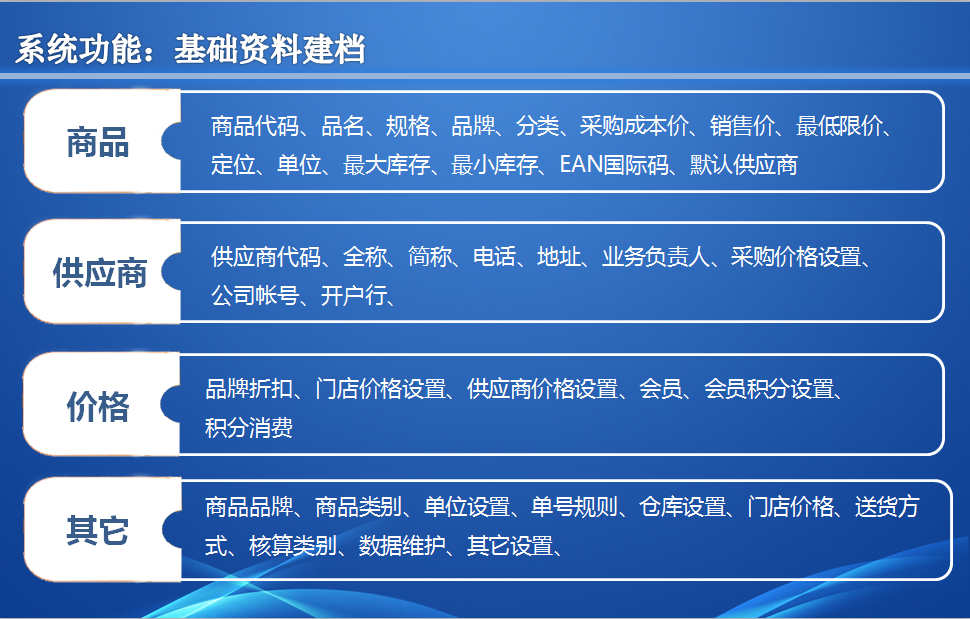 系统功能：基础资料建档

商品

商品代码、品名、规格、品牌、分类、采购成本价、销售价、最低限价、定位、单位、最大库存、最小库存、EAN国际码、默认供应商

供应商

供应商代码、全称、简称、电话、地址、业务负责人、采购价格设置、公司帐号、开户行、

价格

品牌折扣、门店价格设置、供应商价格设置、会员、会员积分设置、积分消费

其它

商品品牌、商品类别、单位设置、单号规则、仓库设置、门店价格、送货方式、核算类别、数据维护、其它设置、